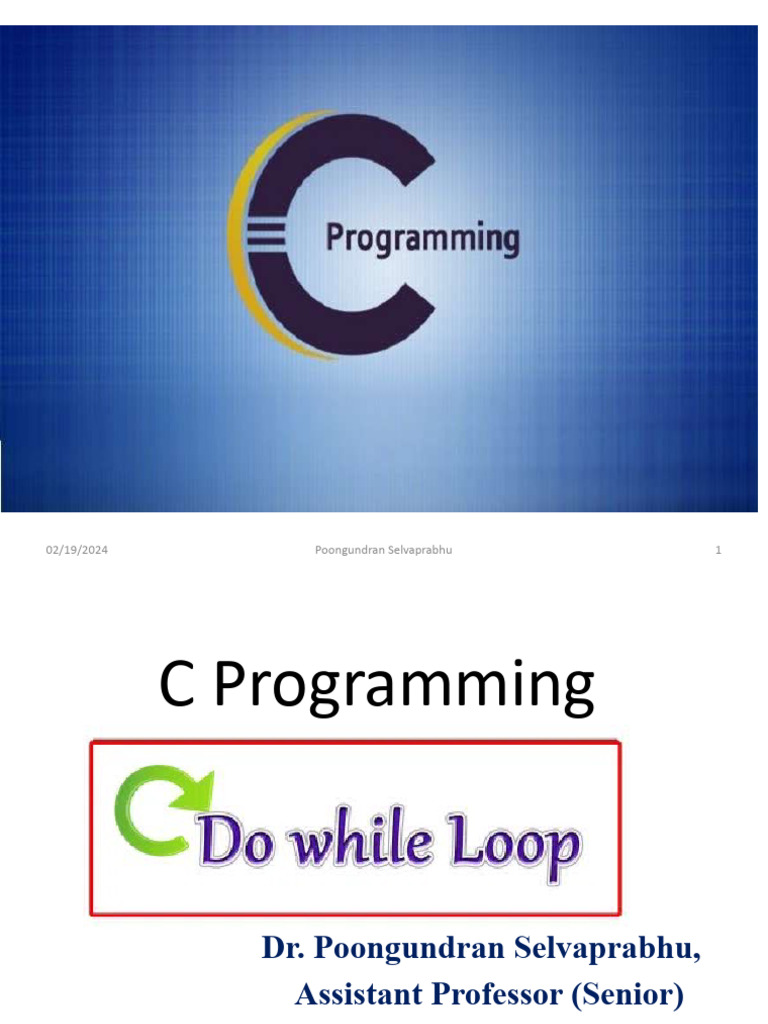 C Programming

02/19/2024 Poongundran Selvaprabhu 1

C Programming

Do while Loop

Dr. Poongundran Selvaprabhu,
Assistant Professor (Senior)